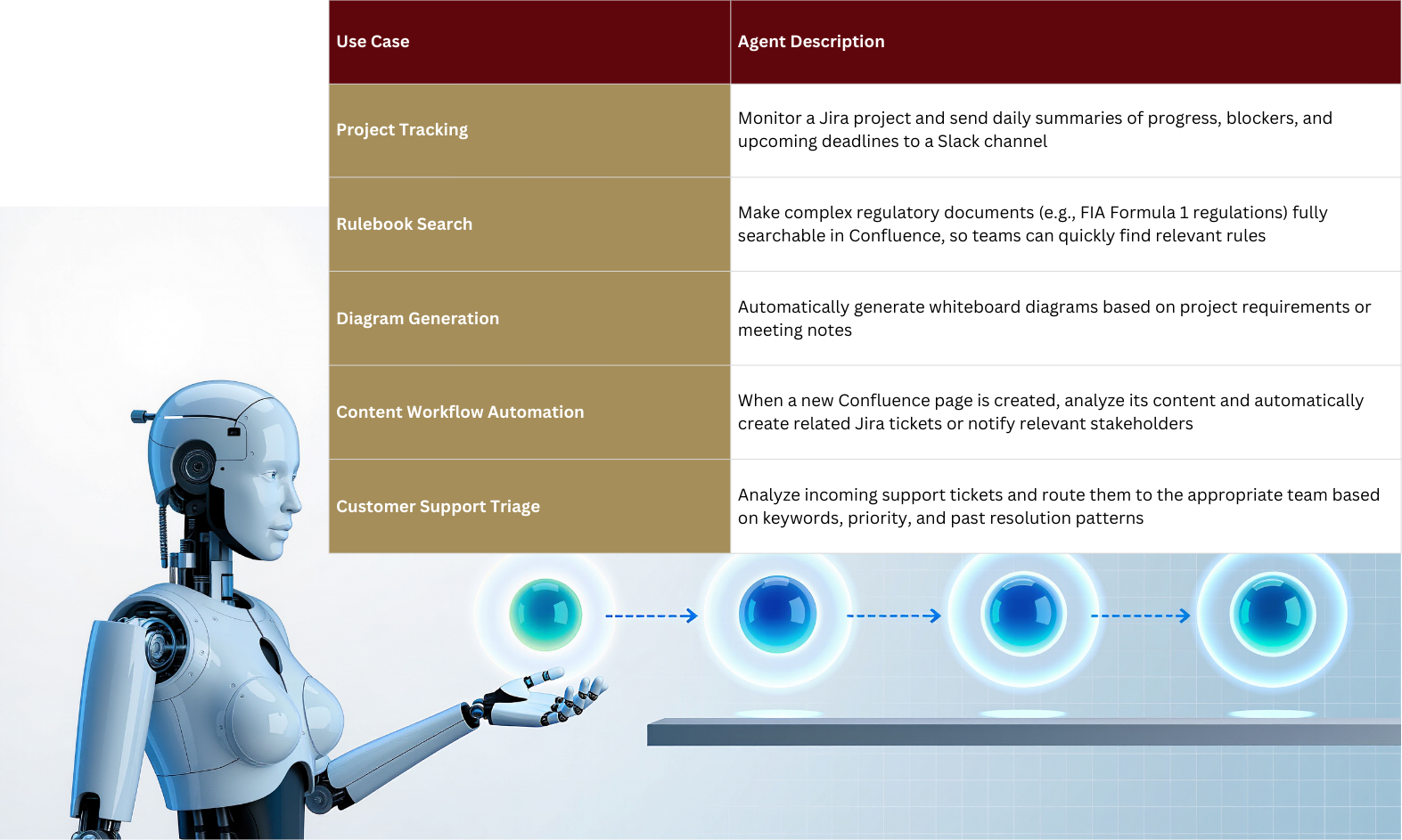 | Use Case | Agent Description |
|---|---|
| Project Tracking | Monitor a Jira project and send daily summaries of progress, blockers, and upcoming deadlines to a Slack channel |
| Rulebook Search | Make complex regulatory documents (e.g., FIA Formula 1 regulations) fully searchable in Confluence, so teams can quickly find relevant rules |
| Diagram Generation | Automatically generate whiteboard diagrams based on project requirements or meeting notes |
| Content Workflow Automation | When a new Confluence page is created, analyze its content and automatically create related Jira tickets or notify relevant stakeholders |
| Customer Support Triage | Analyze incoming support tickets and route them to the appropriate team based on keywords, priority, and past resolution patterns |